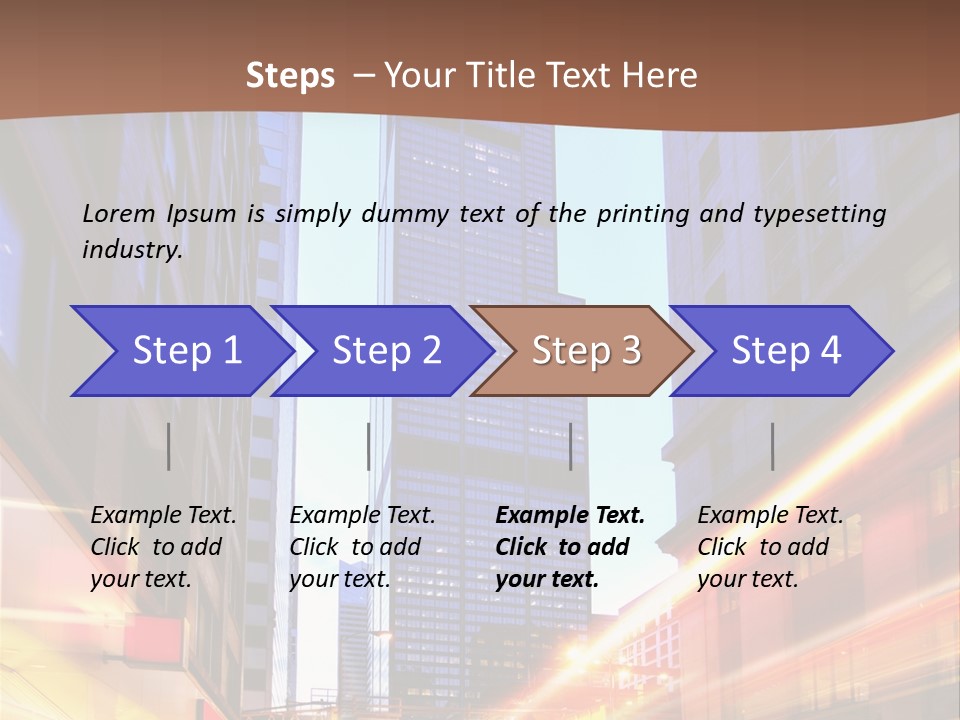 Steps – Your Title Text Here

Lorem Ipsum is simply dummy text of the printing and typesetting industry.

Step 1

Step 2

Step 3

Step 4

Example Text. Click to add your text.

Example Text. Click to add your text.

Example Text. Click to add your text.

Example Text. Click to add your text.